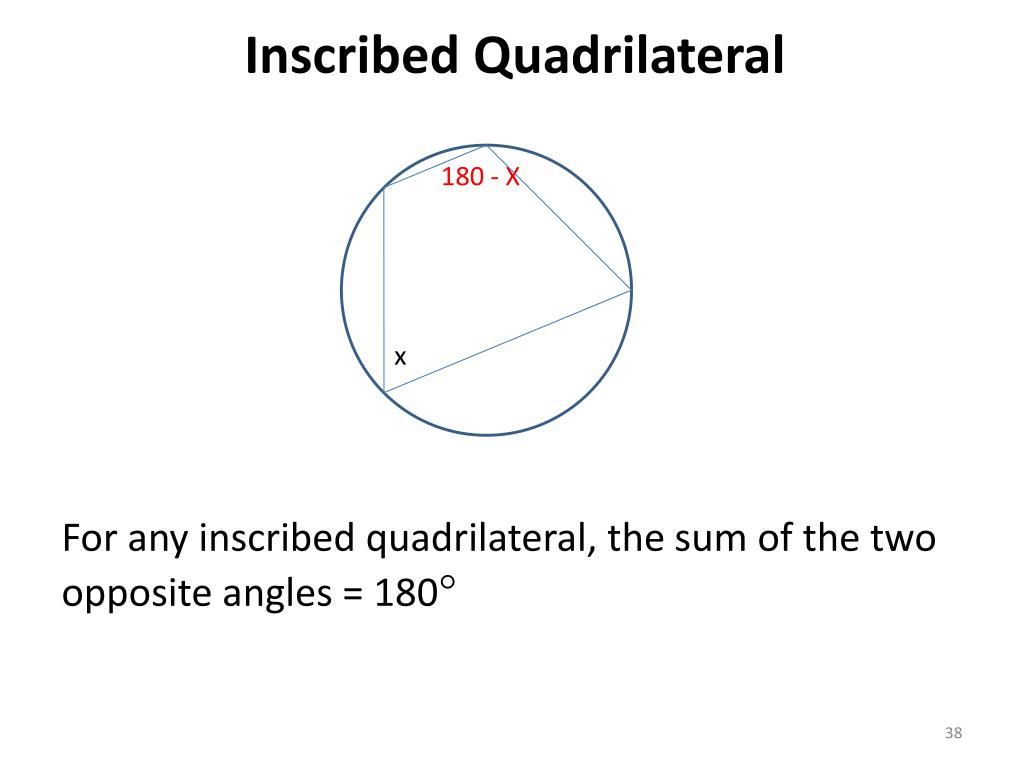 Inscribed Quadrilateral

180 - X

x

For any inscribed quadrilateral, the sum of the two opposite angles = $180^\circ$

38